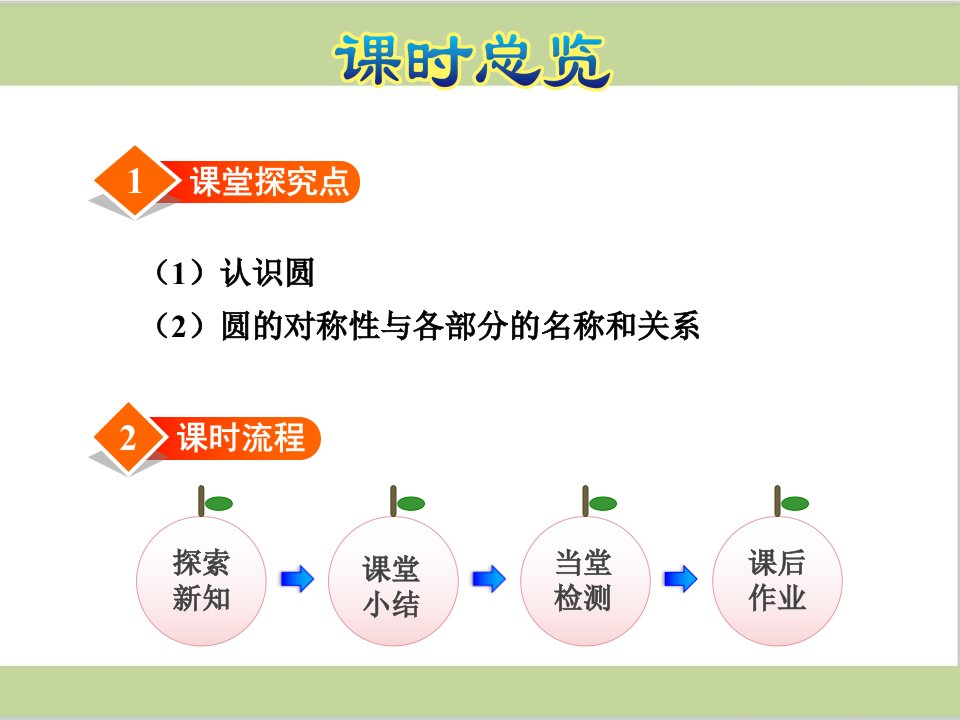 课时总览

1 课堂探究点

（1）认识圆
（2）圆的对称性与各部分的名称和关系

2 课时流程

探索新知

课堂小结

当堂检测

课后作业